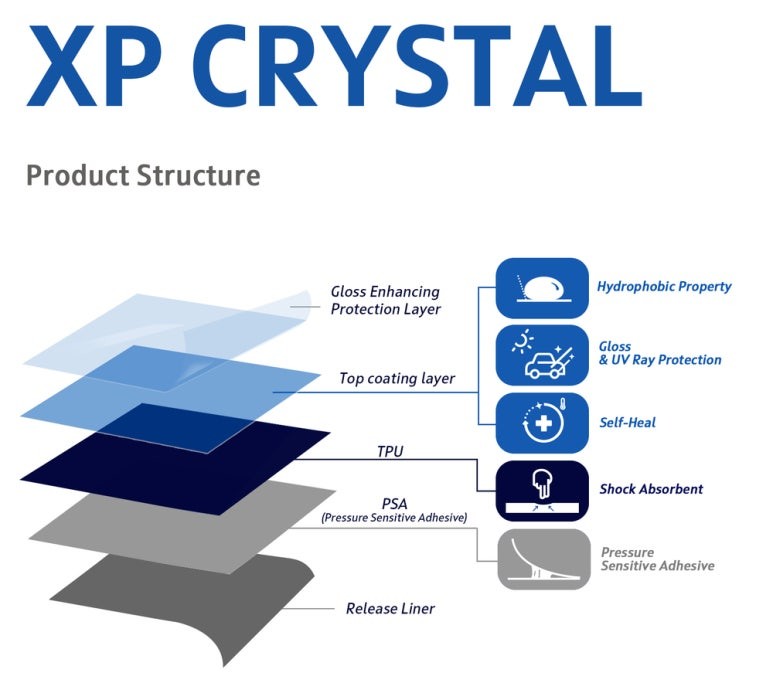 XP CRYSTAL

Product Structure

Gloss Enhancing Protection Layer

Top coating layer

TPU

PSA
(Pressure Sensitive Adhesive)

Release Liner

Hydrophobic Property

Gloss
& UV Ray Protection

Self-Heal

Shock Absorbent

Pressure
Sensitive Adhesive